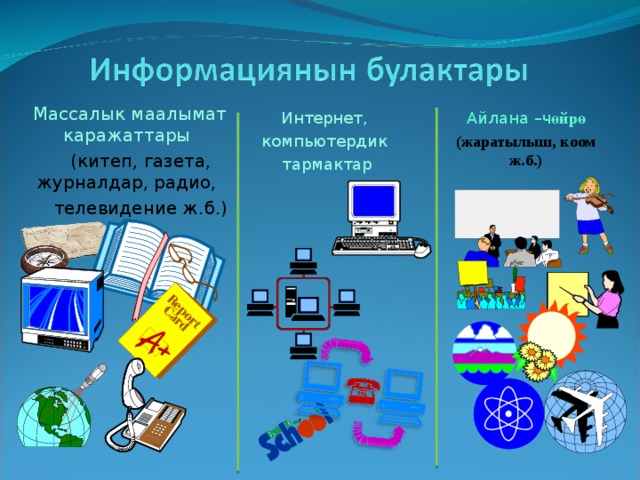 Информациянын булактары

Массалык маалымат каражаттары

(китеп, газета, журналдар, радио, телевидение ж.б.)

Report Card

A+

Интернет, компьютердик тармактар

School

Айлана –Чөйрө

(жаратылыш, коом ж.б.)